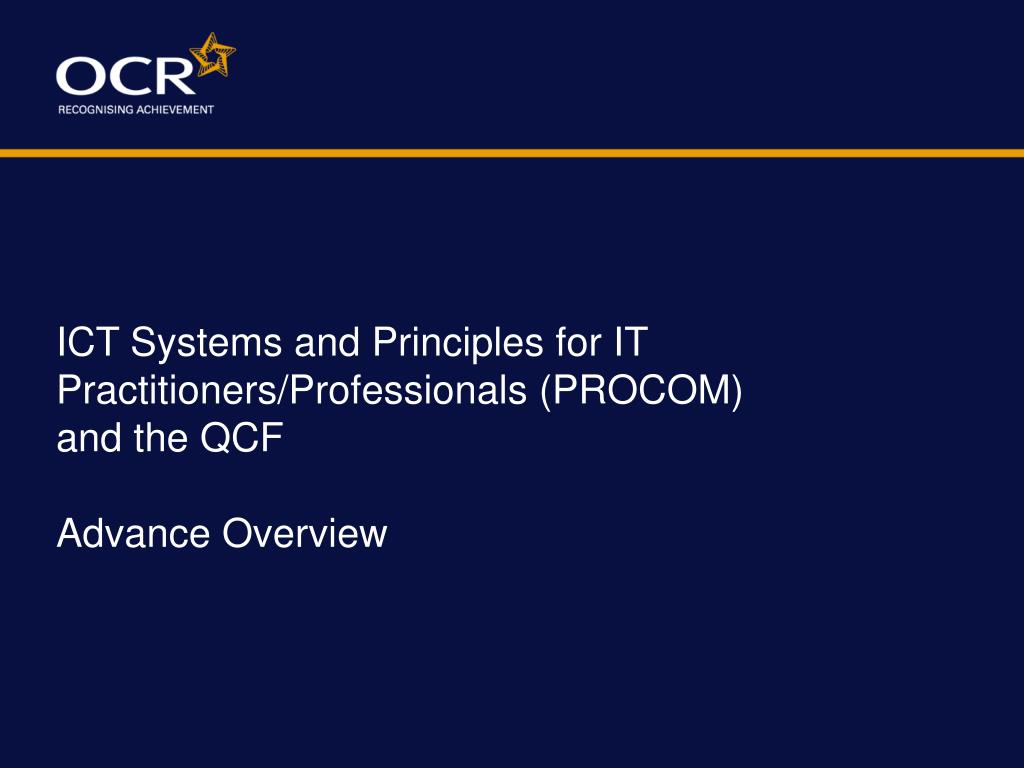 OCR
RECOGNISING ACHIEVEMENT

ICT Systems and Principles for IT Practitioners/Professionals (PROCOM) and the QCF

Advance Overview